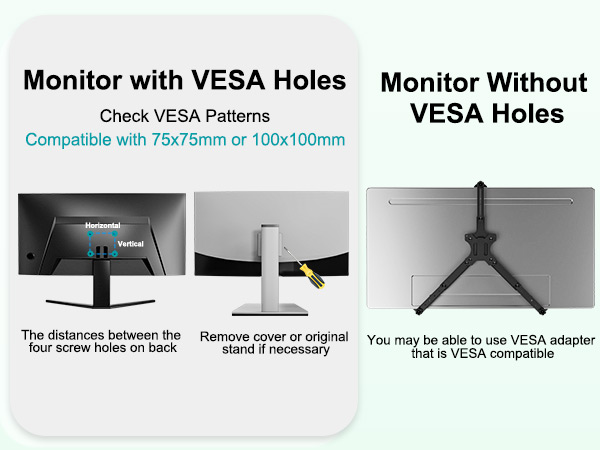 Monitor with VESA Holes

Check VESA Patterns

Compatible with 75x75mm or 100x100mm

Horizontal

Vertical

The distances between the four screw holes on back

Remove cover or original stand if necessary

Monitor Without VESA Holes

You may be able to use VESA adapter that is VESA compatible